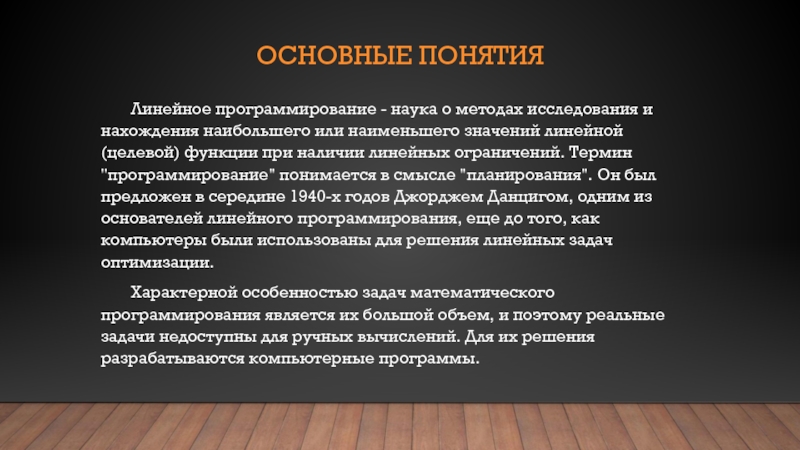 ОСНОВНЫЕ ПОНЯТИЯ

Линейное программирование - наука о методах исследования и нахождения наибольшего или наименьшего значений линейной (целевой) функции при наличии линейных ограничений. Термин "программирование" понимается в смысле "планирования". Он был предложен в середине 1940-х годов Джорджем Данцигом, одним из основателей линейного программирования, еще до того, как компьютеры были использованы для решения линейных задач оптимизации.

Характерной особенностью задач математического программирования является их большой объем, и поэтому реальные задачи недоступны для ручных вычислений. Для их решения разрабатываются компьютерные программы.